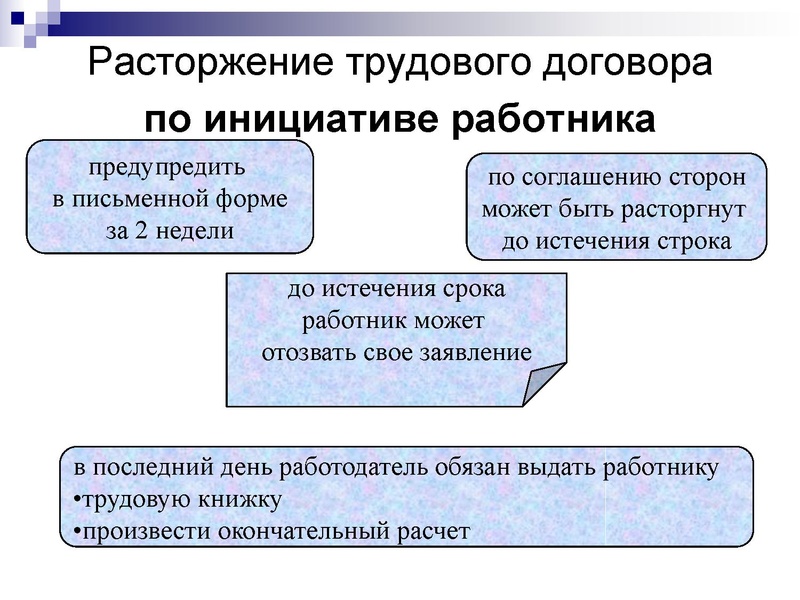 Расторжение трудового договора
по инициативе работника

предупредить
в письменной форме
за 2 недели

по соглашению сторон
может быть расторгнут
до истечения строка

до истечения срока
работник может
отозвать свое заявление

в последний день работодатель обязан выдать работнику
•трудовую книжку
•произвести окончательный расчет